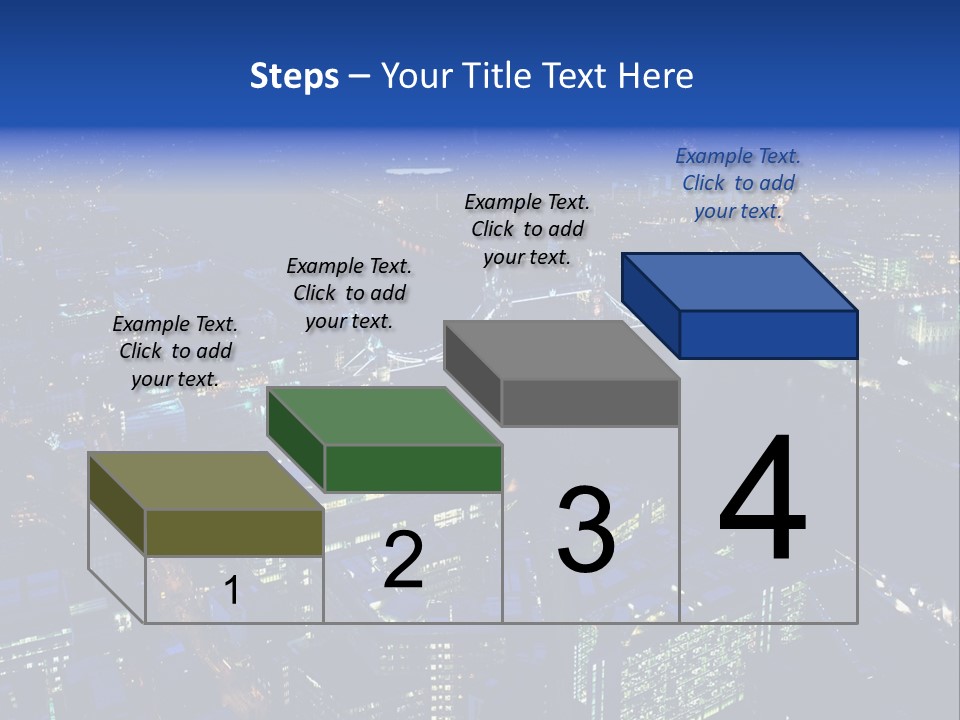 Steps – Your Title Text Here

Example Text. Click to add your text.

Example Text. Click to add your text.

Example Text. Click to add your text.

Example Text. Click to add your text.

1

2

3

4